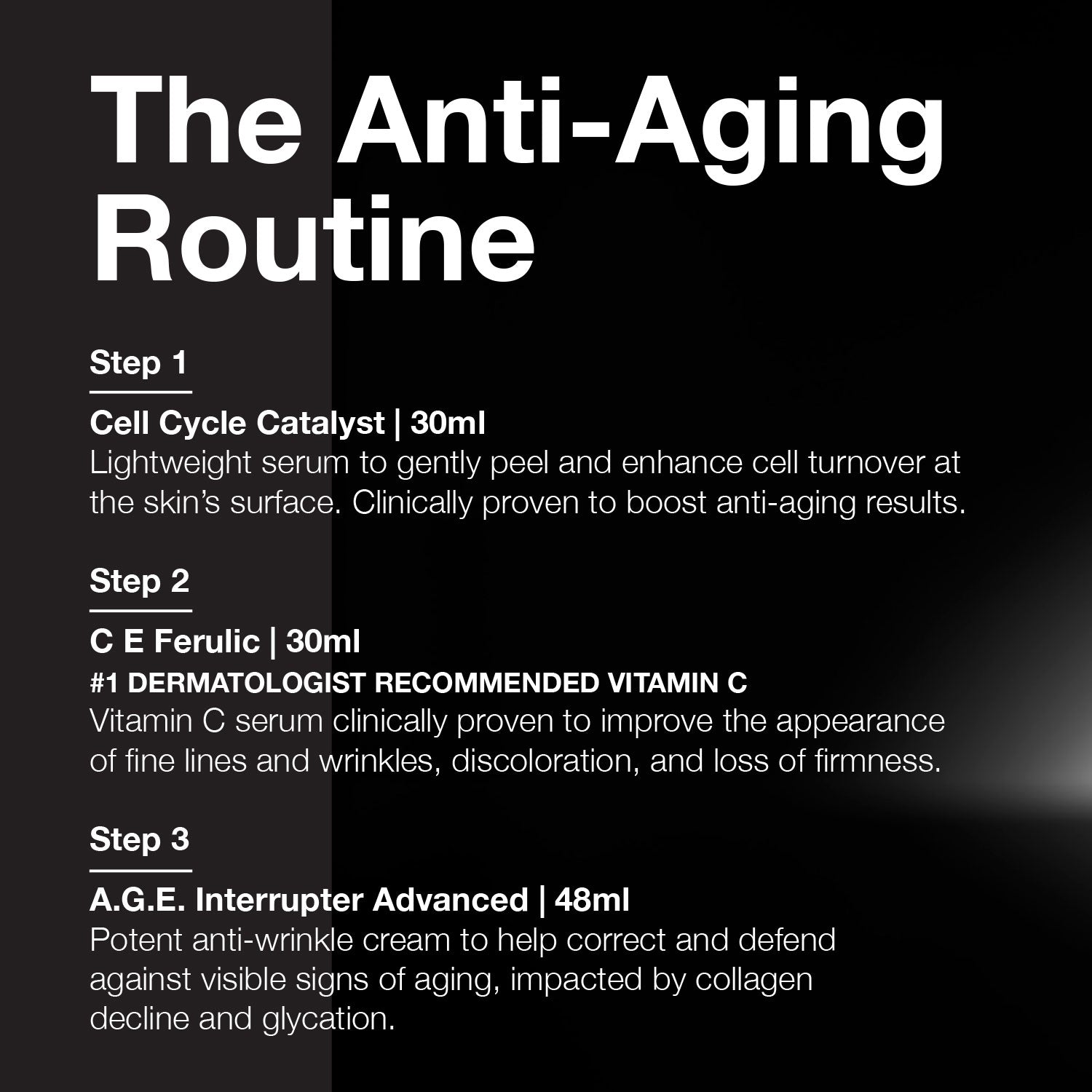 The Anti-Aging Routine

Step 1

Cell Cycle Catalyst | 30ml
Lightweight serum to gently peel and enhance cell turnover at the skin's surface. Clinically proven to boost anti-aging results.

Step 2

C E Ferulic | 30ml
#1 DERMATOLOGIST RECOMMENDED VITAMIN C
Vitamin C serum clinically proven to improve the appearance of fine lines and wrinkles, discoloration, and loss of firmness.

Step 3

A.G.E. Interrupter Advanced | 48ml
Potent anti-wrinkle cream to help correct and defend against visible signs of aging, impacted by collagen decline and glycation.